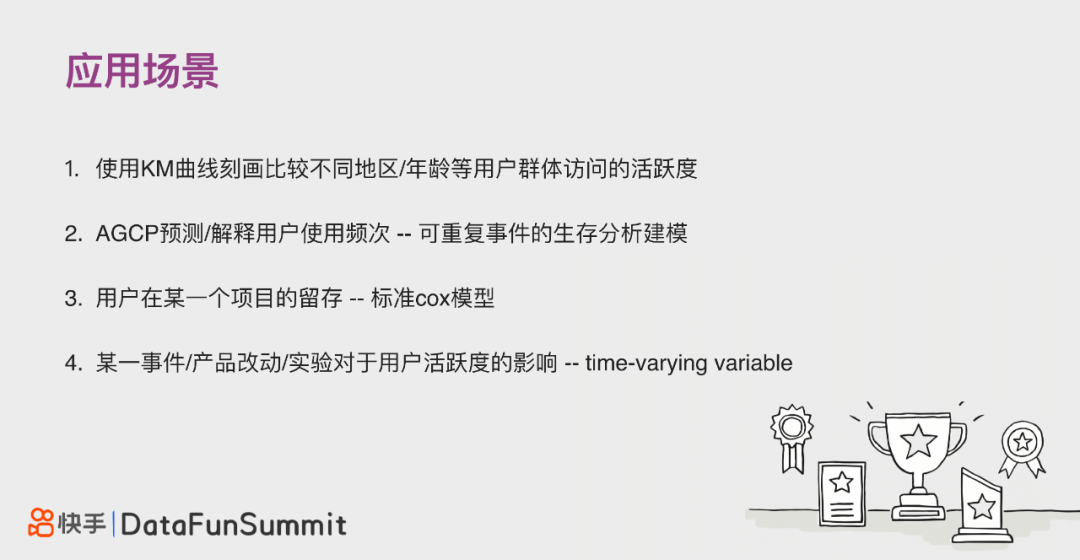 应用场景

1. 使用KM曲线刻画比较不同地区/年龄等用户群体访问的活跃度

2. AGCP预测/解释用户使用频次 -- 可重复事件的生存分析建模

3. 用户在某一个项目的留存 -- 标准cox模型

4. 某一事件/产品改动/实验对于用户活跃度的影响 -- time-varying variable

快手 | DataFunSummit